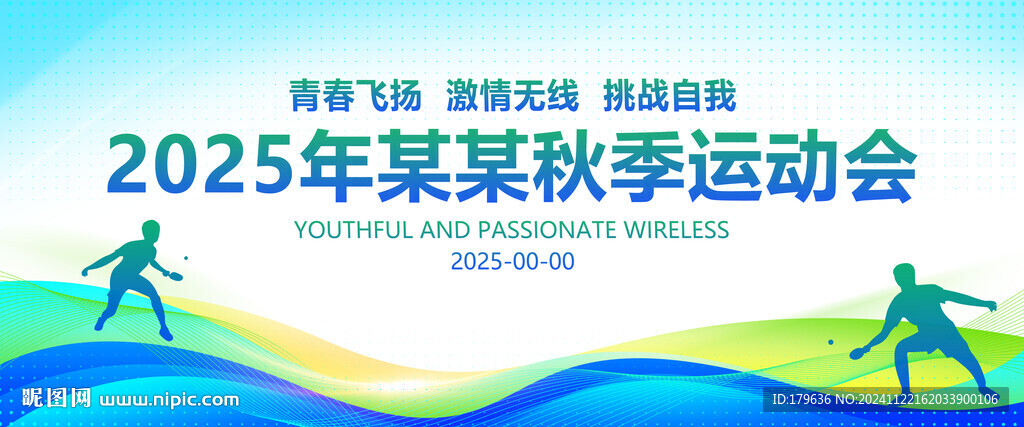 青春飞扬 激情无线 挑战自我

2025年某某秋季运动会

YOUTHFUL AND PASSIONATE WIRELESS

2025-00-00

昵图网 www.nipic.com

ID:179636 NO:20241122162033900106